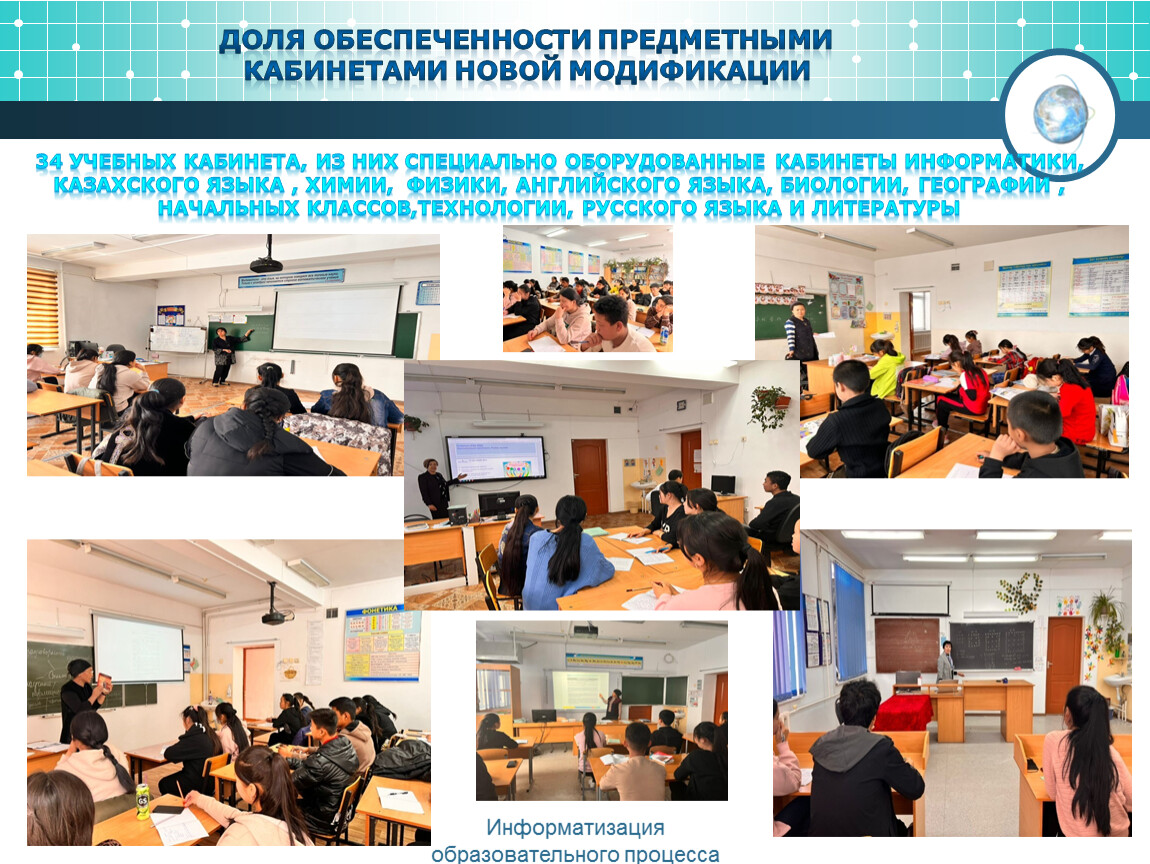 ДОЛЯ ОБЕСПЕЧЕННОСТИ ПРЕДМЕТНЫМИ КАБИНЕТАМИ НОВОЙ МОДИФИКАЦИИ

34 УЧЕБНЫХ КАБИНЕТА, ИЗ НИХ СПЕЦИАЛЬНО ОБОРУДОВАННЫЕ КАБИНЕТЫ ИНФОРМАТИКИ, КАЗАХСКОГО ЯЗЫКА , ХИМИИ, ФИЗИКИ, АНГЛИЙСКОГО ЯЗЫКА, БИОЛОГИИ, ГЕОГРАФИИ , НАЧАЛЬНЫХ КЛАССОВ,ТЕХНОЛОГИИ, РУССКОГО ЯЗЫКА И ЛИТЕРАТУРЫ

ФОНЕТИКА

Информатизация образовательного процесса